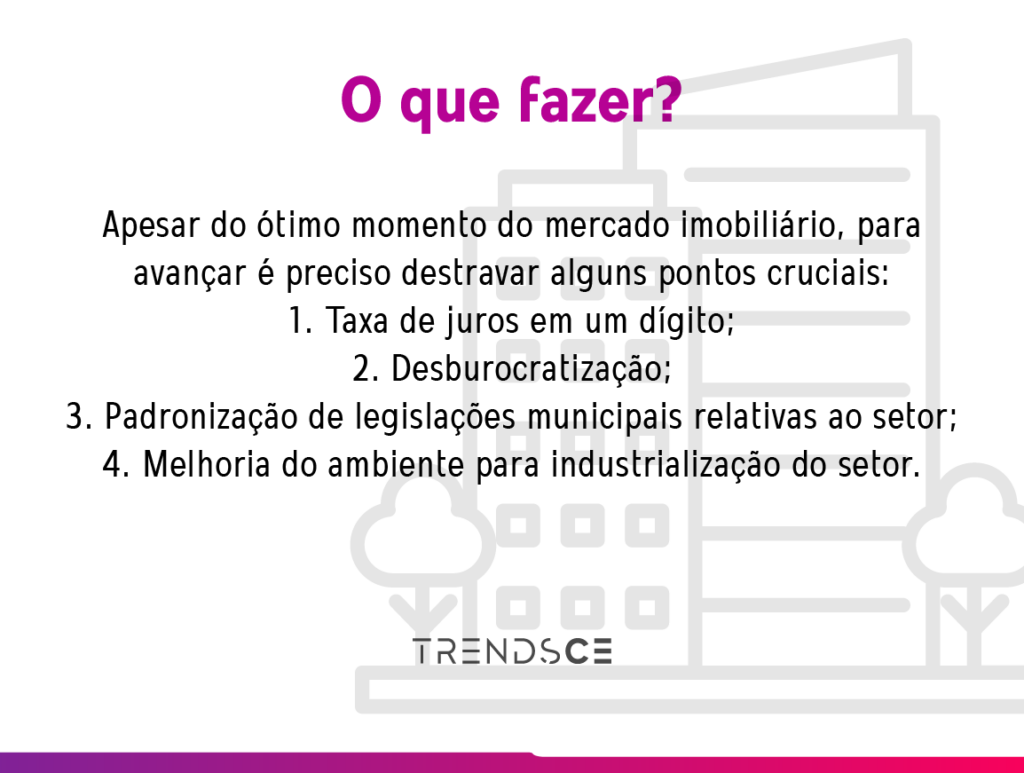 O que fazer?

Apesar do ótimo momento do mercado imobiliário, para avançar é preciso destravar alguns pontos cruciais:
1. Taxa de juros em um dígito;
2. Desburocratização;
3. Padronização de legislações municipais relativas ao setor;
4. Melhoria do ambiente para industrialização do setor.

TRENDSCE